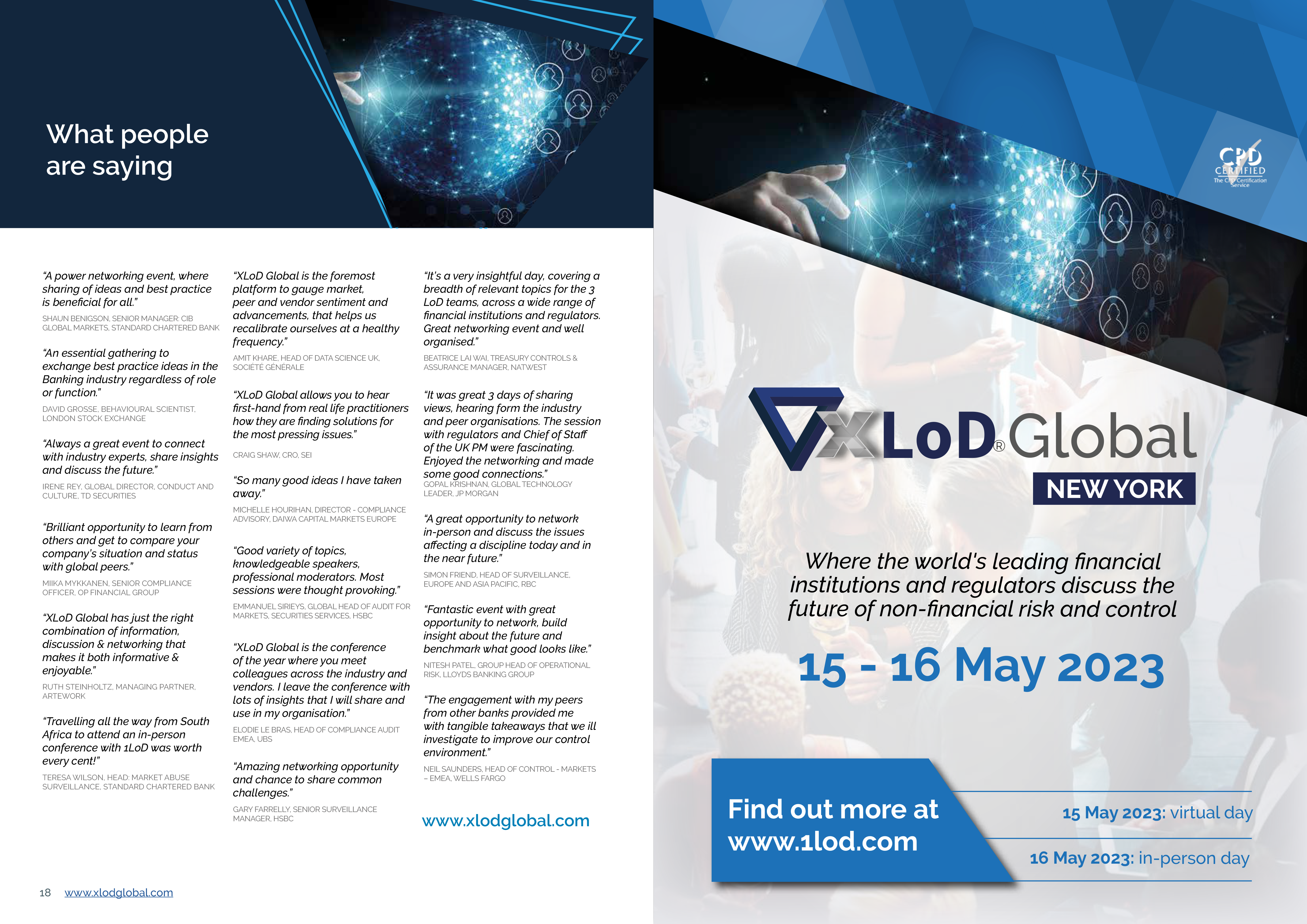 What people are saying

"A power networking event, where sharing of ideas and best practice is beneficial for all."

SHAUN BENIGSON, SENIOR MANAGER: CIB GLOBAL MARKETS, STANDARD CHARTERED BANK

"An essential gathering to exchange best practice ideas in the Banking industry regardless of role or function."

DAVID GROSSE, BEHAVIOURAL SCIENTIST, LONDON STOCK EXCHANGE

"Always a great event to connect with industry experts, share insights and discuss the future."

IRENE REY, GLOBAL DIRECTOR, CONDUCT AND CULTURE, TD SECURITIES

"Brilliant opportunity to learn from others and get to compare your company's situation and status with global peers."

MIIKA MYKKANEN, SENIOR COMPLIANCE OFFICER, OP FINANCIAL GROUP

"XLoD Global has just the right combination of information, discussion & networking that makes it both informative & enjoyable."

RUTH STEINHOLTZ, MANAGING PARTNER, ARTEWORK

"Travelling all the way from South Africa to attend an in-person conference with 1LoD was worth every cent!"

TERESA WILSON, HEAD: MARKET ABUSE SURVEILLANCE, STANDARD CHARTERED BANK

"XLoD Global is the foremost platform to gauge market, peer and vendor sentiment and advancements, that helps us recalibrate ourselves at a healthy frequency."

AMIT KHARE, HEAD OF DATA SCIENCE UK, SOCIÉTÉ GÉNÉRALE

"XLoD Global allows you to hear first-hand from real life practitioners how they are finding solutions for the most pressing issues."

CRAIG SHAW, CRO, SEI

"So many good ideas I have taken away."

MICHELLE HOURIHAN, DIRECTOR - COMPLIANCE ADVISORY, DAIWA CAPITAL MARKETS EUROPE

"Good variety of topics, knowledgeable speakers, professional moderators. Most sessions were thought provoking."

EMMANUEL SIRIEYS, GLOBAL HEAD OF AUDIT FOR MARKETS, SECURITIES SERVICES, HSBC

"XLoD Global is the conference of the year where you meet colleagues across the industry and vendors. I leave the conference with lots of insights that I will share and use in my organisation."

ELODIE LE BRAS, HEAD OF COMPLIANCE AUDIT EMEA, UBS

"Amazing networking opportunity and chance to share common challenges."

GARY FARRELLY, SENIOR SURVEILLANCE MANAGER, HSBC

"It's a very insightful day, covering a breadth of relevant topics for the 3 LoD teams, across a wide range of financial institutions and regulators. Great networking event and well organised."

BEATRICE LAI WAI, TREASURY CONTROLS & ASSURANCE MANAGER, NATWEST

"It was great 3 days of sharing views, hearing form the industry and peer organisations. The session with regulators and Chief of Staff of the UK PM were fascinating. Enjoyed the networking and made some good connections."

GOPAL KRISHNAN, GLOBAL TECHNOLOGY LEADER, JP MORGAN

"A great opportunity to network in-person and discuss the issues affecting a discipline today and in the near future."

SIMON FRIEND, HEAD OF SURVEILLANCE, EUROPE AND ASIA PACIFIC, RBC

"Fantastic event with great opportunity to network, build insight about the future and benchmark what good looks like."

NITESH PATEL, GROUP HEAD OF OPERATIONAL RISK, LLOYDS BANKING GROUP

"The engagement with my peers from other banks provided me with tangible takeaways that we ill investigate to improve our control environment."

NEIL SAUNDERS, HEAD OF CONTROL - MARKETS – EMEA, WELLS FARGO

www.xlodglobal.com

18 www.xlodglobal.com

CPD CERTIFIED The CPD Certification Service

XLoD® Global

NEW YORK

Where the world's leading financial institutions and regulators discuss the future of non-financial risk and control

15 - 16 May 2023

Find out more at www.1lod.com

15 May 2023: virtual day

16 May 2023: in-person day